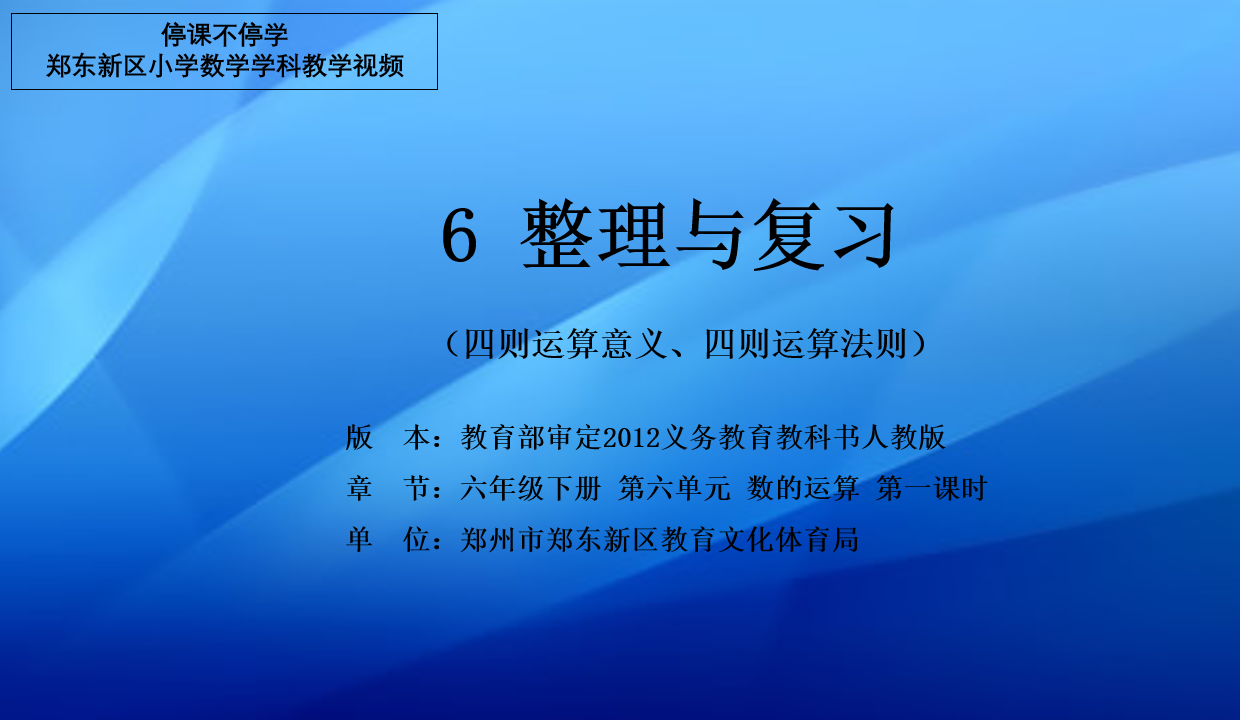 停课不停学
郑东新区小学数学学科教学视频

6 整理与复习

（四则运算意义、四则运算法则）

版　本：教育部审定2012义务教育教科书人教版
章　节：六年级下册 第六单元 数的运算 第一课时
单　位：郑州市郑东新区教育文化体育局